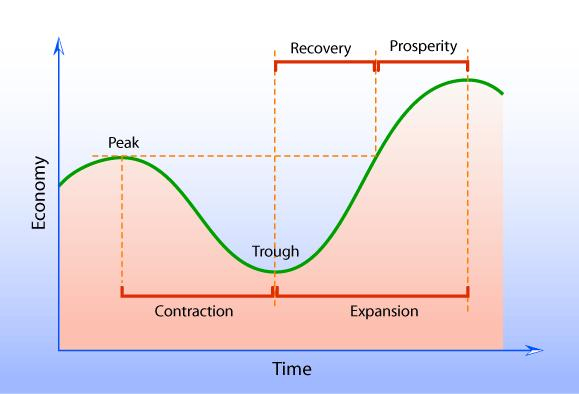 Recovery
Prosperity
Peak
Economy
Trough
Contraction
Expansion
Time